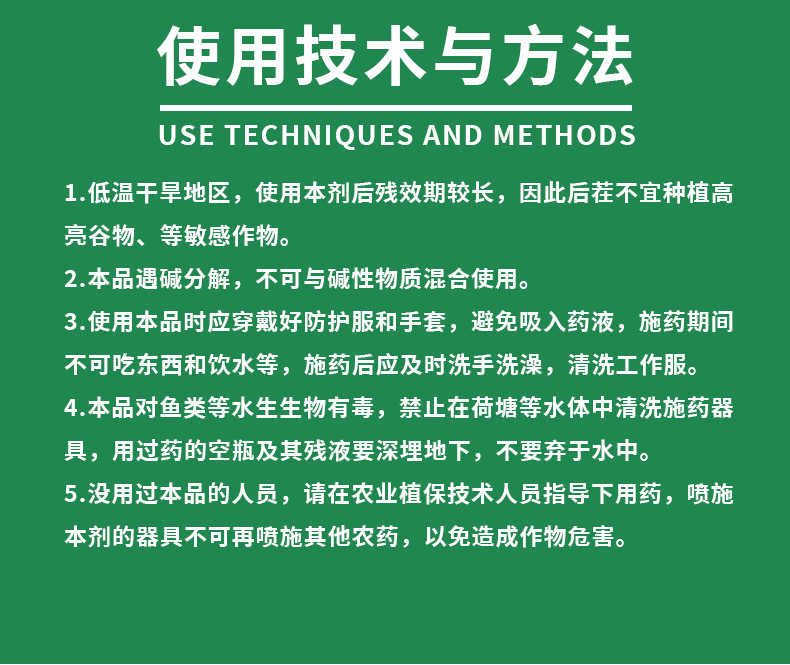 使用技术与方法

USE TECHNIQUES AND METHODS

1.低温干旱地区，使用本剂后残效期较长，因此后茬不宜种植高亮谷物、等敏感作物。

2.本品遇碱分解，不可与碱性物质混合使用。

3.使用本品时应穿戴好防护服和手套，避免吸入药液，施药期间不可吃东西和饮水等，施药后应及时洗手洗澡，清洗工作服。

4.本品对鱼类等水生生物有毒，禁止在荷塘等水体中清洗施药器具，用过药的空瓶及其残液要深埋地下，不要弃于水中。

5.没用过本品的人员，请在农业植保技术人员指导下用药，喷施本剂的器具不可再喷施其他农药，以免造成作物危害。